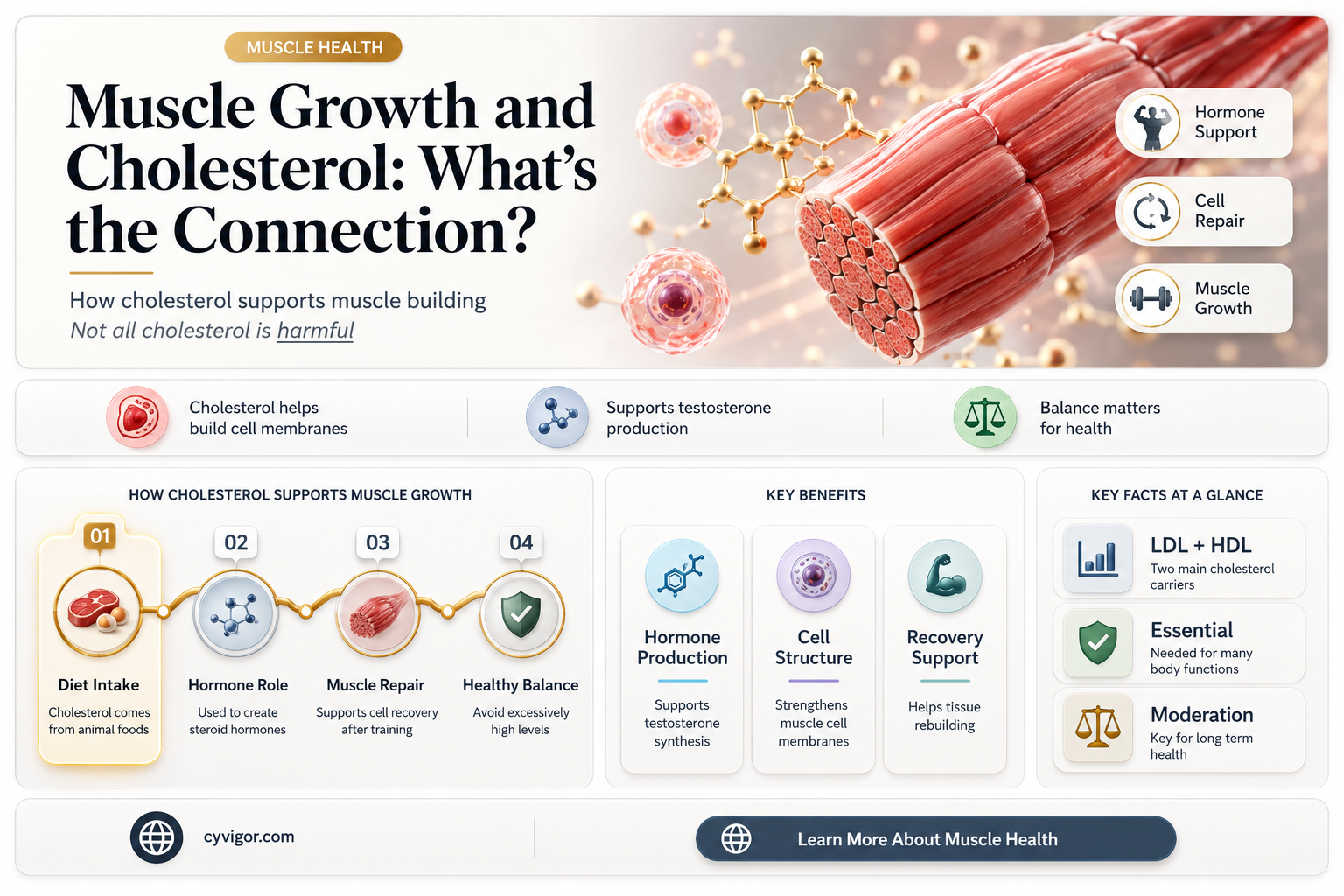 MUSCLE HEALTH

Muscle Growth and Cholesterol: What's the Connection?

How cholesterol supports muscle building
Not all cholesterol is harmful

Hormone Support

Cell Repair

Muscle Growth

Cholesterol helps build cell membranes

Supports testosterone production

Balance matters for health

HOW CHOLESTEROL SUPPORTS MUSCLE GROWTH

01
Diet Intake
Cholesterol comes from animal foods

02
Hormone Role
Used to create steroid hormones

03
Muscle Repair
Supports cell recovery after training

04
Healthy Balance
Avoid excessively high levels

KEY BENEFITS

Hormone Production
Supports testosterone synthesis

Cell Structure
Strengthens muscle cell membranes

Recovery Support
Helps tissue rebuilding

KEY FACTS AT A GLANCE

LDL + HDL
Two main cholesterol carriers

Essential
Needed for many body functions

Moderation
Key for long term health

cyvigor.com

Learn More About Muscle Health